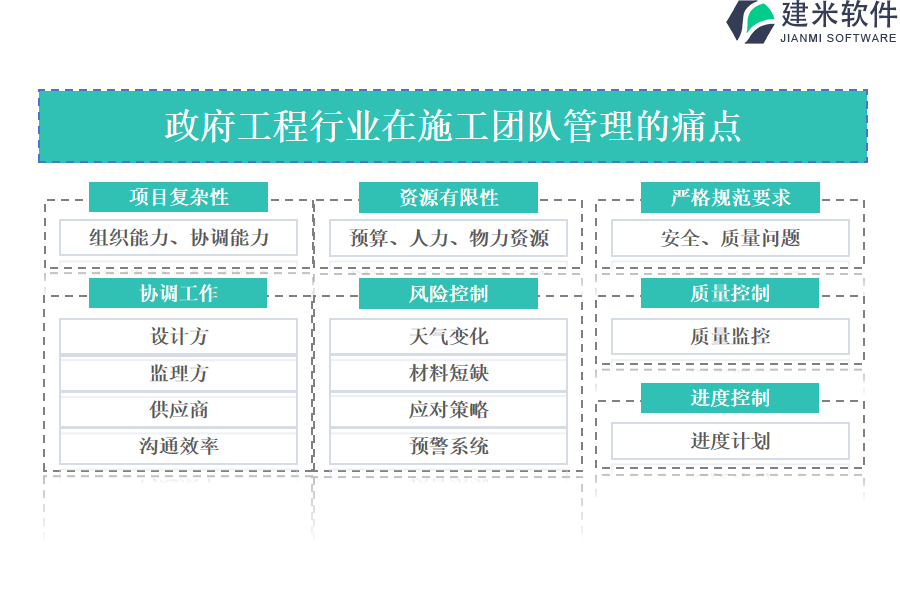 建米软件
JIANMI SOFTWARE

政府工程行业在施工团队管理的痛点

项目复杂性
组织能力、协调能力

协调工作
设计方
监理方
供应商
沟通效率

资源有限性
预算、人力、物力资源

风险控制
天气变化
材料短缺
应对策略
预警系统

严格规范要求
安全、质量问题

质量控制
质量监控

进度控制
进度计划